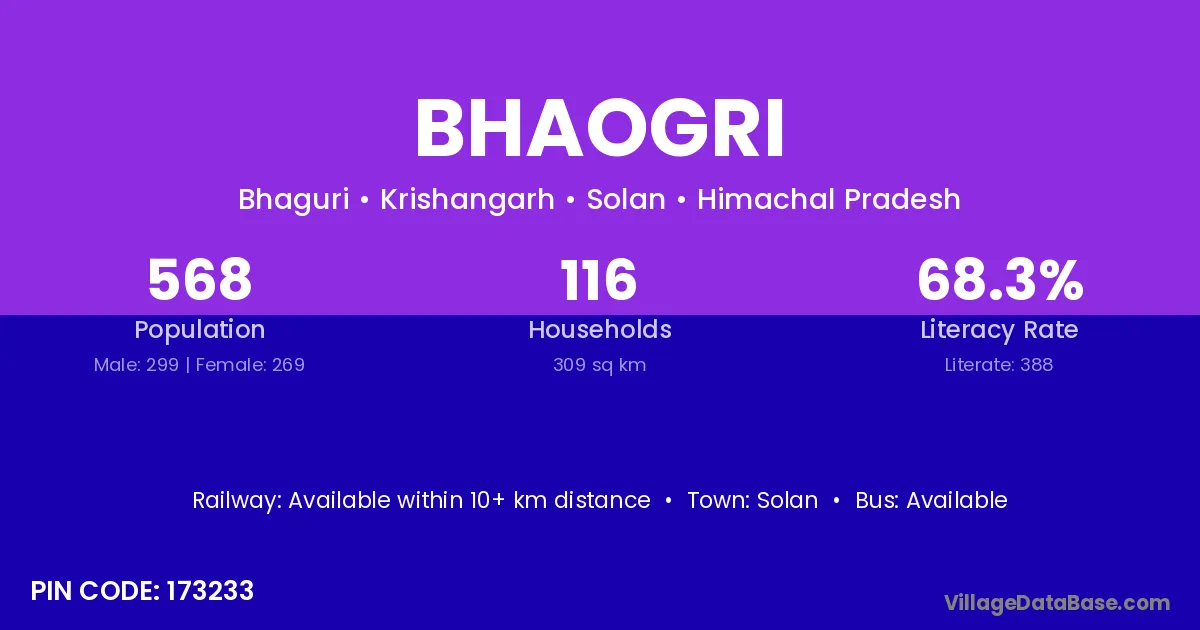 BHAOGRI

Bhaguri • Krishangarh • Solan • Himachal Pradesh

568
Population
Male: 299 | Female: 269

116
Households
309 sq km

68.3%
Literacy Rate
Literate: 388

Railway: Available within 10+ km distance • Town: Solan • Bus: Available

PIN CODE: 173233

VillageDataBase.com